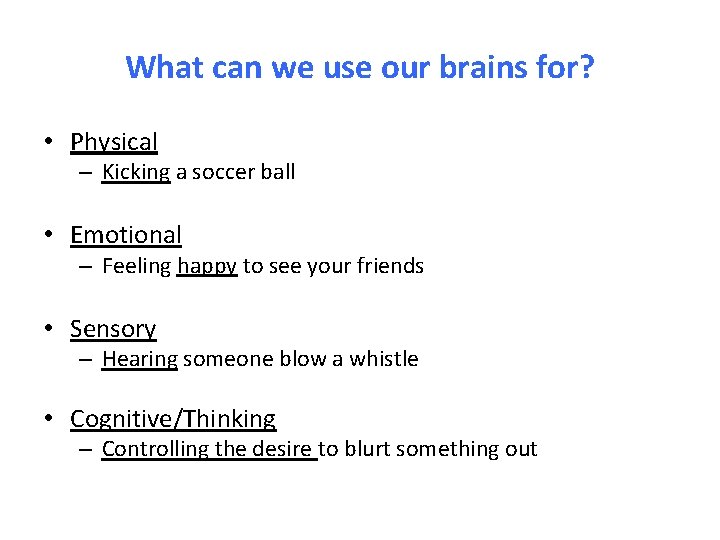 What can we use our brains for?

• Physical
– Kicking a soccer ball

• Emotional
– Feeling happy to see your friends

• Sensory
– Hearing someone blow a whistle

• Cognitive/Thinking
– Controlling the desire to blurt something out